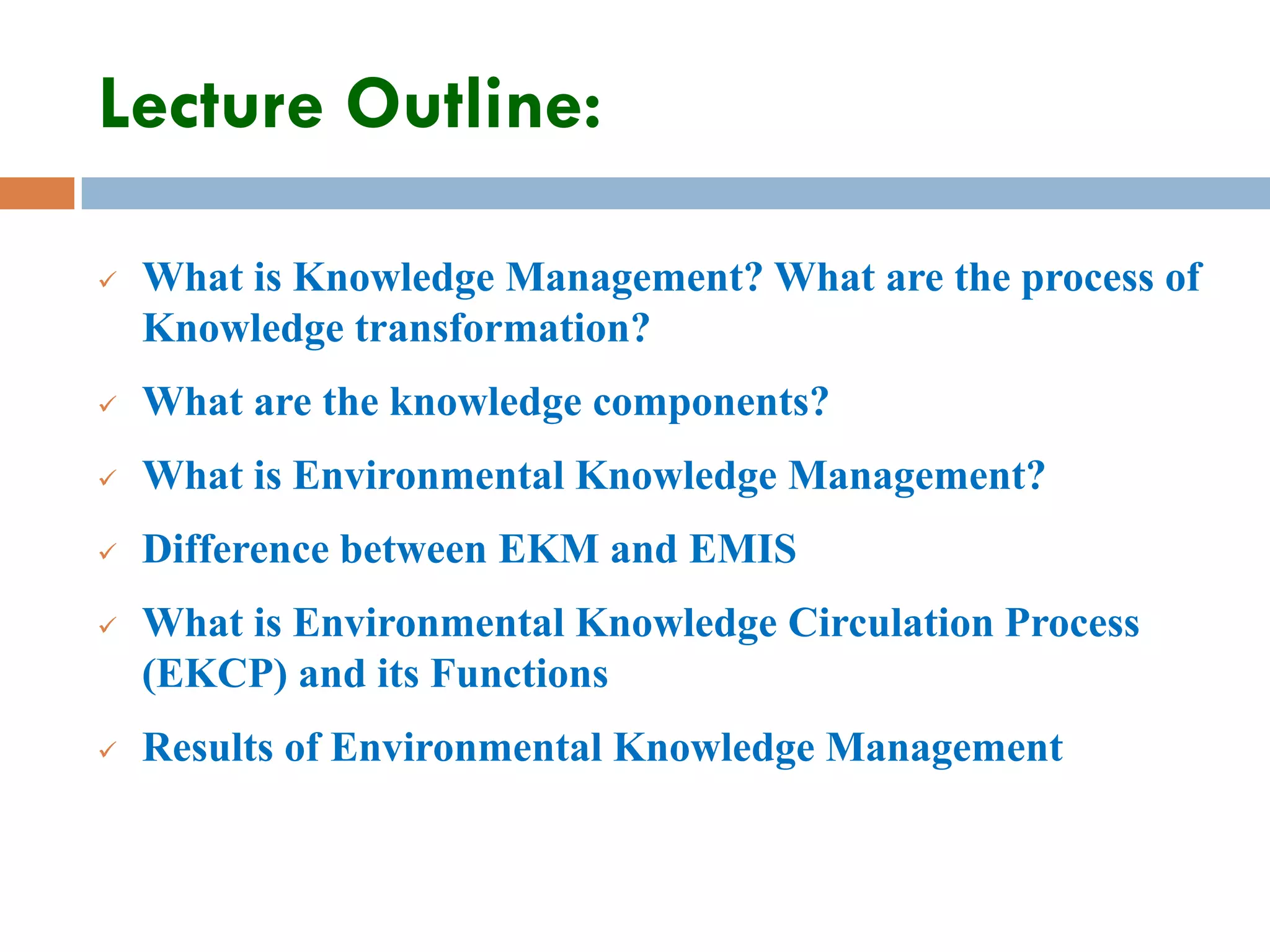 Lecture Outline:

✓ What is Knowledge Management? What are the process of Knowledge transformation?

✓ What are the knowledge components?

✓ What is Environmental Knowledge Management?

✓ Difference between EKM and EMIS

✓ What is Environmental Knowledge Circulation Process (EKCP) and its Functions

✓ Results of Environmental Knowledge Management